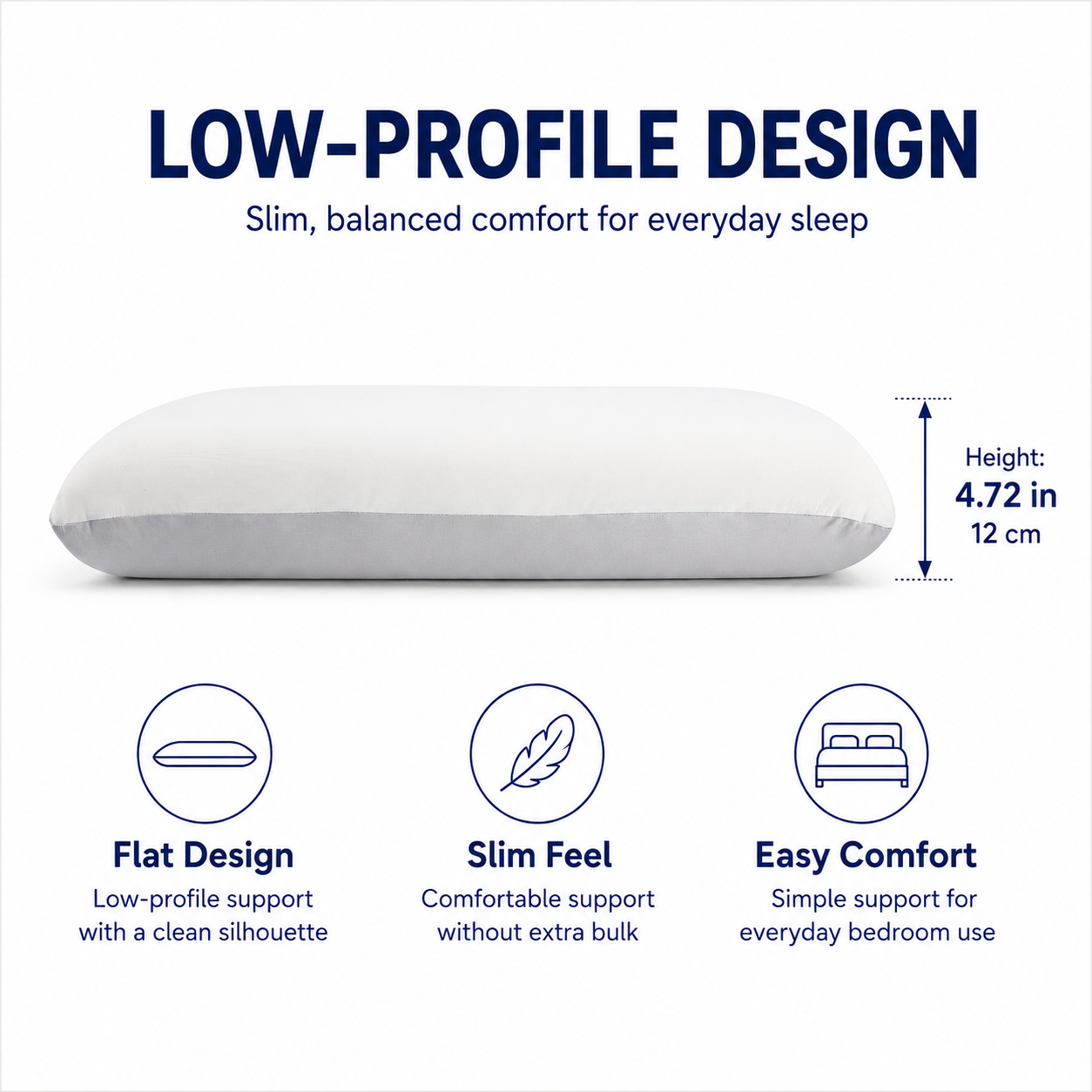 LOW-PROFILE DESIGN

Slim, balanced comfort for everyday sleep

Height:
4.72 in
12 cm

Flat Design
Low-profile support with a clean silhouette

Slim Feel
Comfortable support without extra bulk

Easy Comfort
Simple support for everyday bedroom use